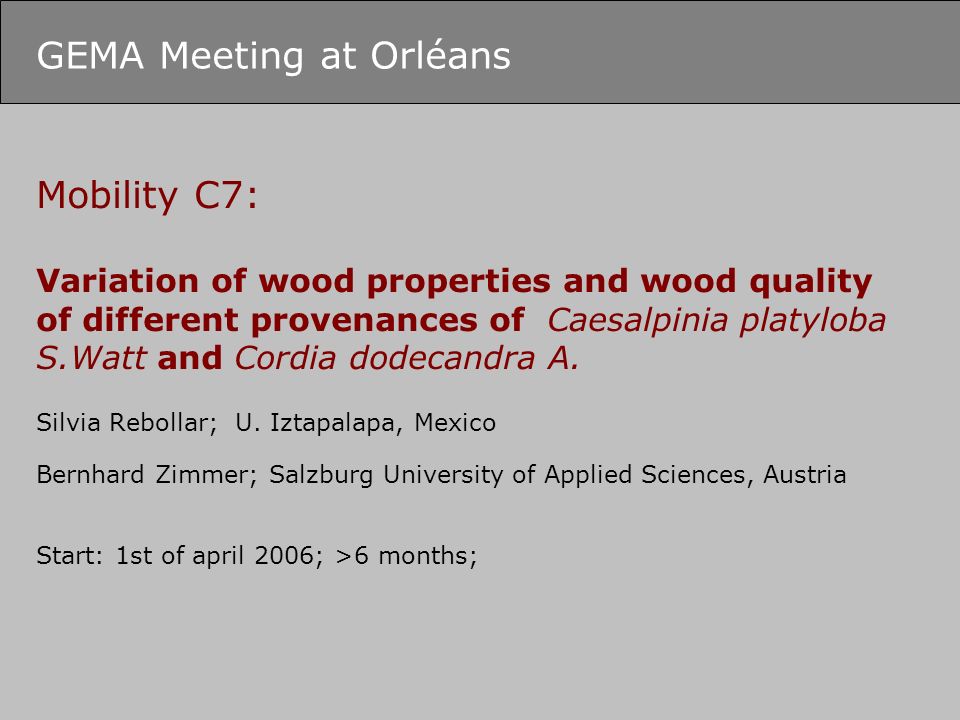 GEMA Meeting at Orléans

Mobility C7:

Variation of wood properties and wood quality of different provenances of Caesalpinia platyloba S.Watt and Cordia dodecandra A.

Silvia Rebollar; U. Iztapalapa, Mexico

Bernhard Zimmer; Salzburg University of Applied Sciences, Austria

Start: 1st of april 2006; >6 months;